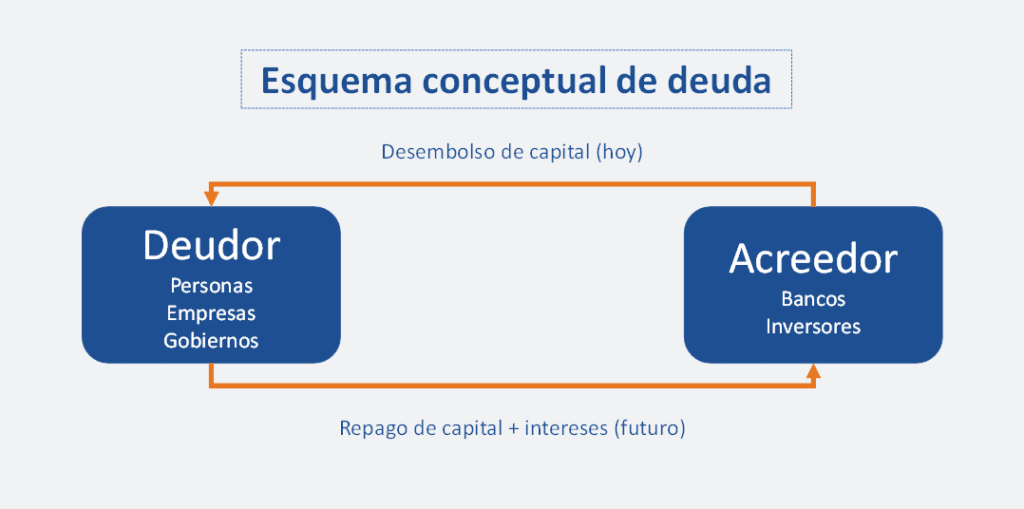 Esquema conceptual de deuda

Desembolso de capital (hoy)

Deudor
Personas
Empresas
Gobiernos

Acreedor
Bancos
Inversores

Repago de capital + intereses (futuro)